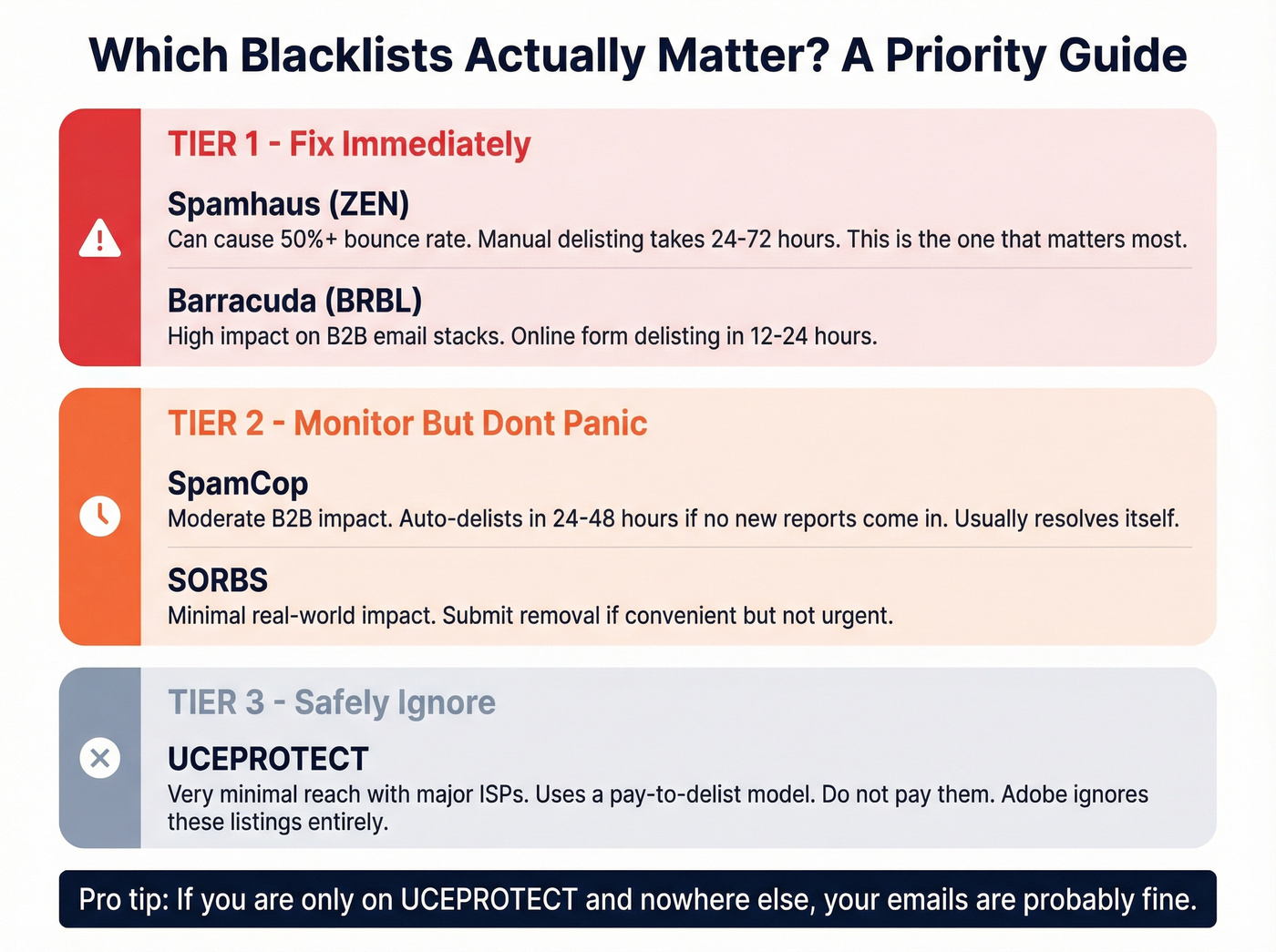 Which Blacklists Actually Matter? A Priority Guide

TIER 1 - Fix Immediately

Spamhaus (ZEN)
Can cause 50%+ bounce rate. Manual delisting takes 24-72 hours. This is the one that matters most.

Barracuda (BRBL)
High impact on B2B email stacks. Online form delisting in 12-24 hours.

TIER 2 - Monitor But Dont Panic

SpamCop
Moderate B2B impact. Auto-delists in 24-48 hours if no new reports come in. Usually resolves itself.

SORBS
Minimal real-world impact. Submit removal if convenient but not urgent.

TIER 3 - Safely Ignore

UCEPROTECT
Very minimal reach with major ISPs. Uses a pay-to-delist model. Do not pay them. Adobe ignores these listings entirely.

Pro tip: If you are only on UCEPROTECT and nowhere else, your emails are probably fine.